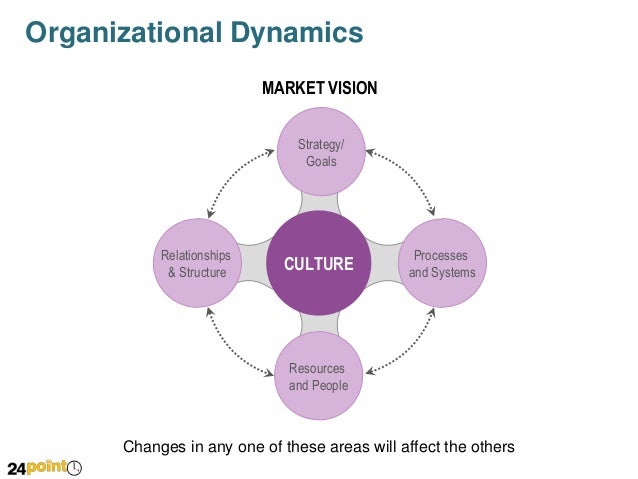 Organizational Dynamics

MARKET VISION

Strategy/ Goals

Relationships & Structure

CULTURE

Processes and Systems

Resources and People

Changes in any one of these areas will affect the others

24point0